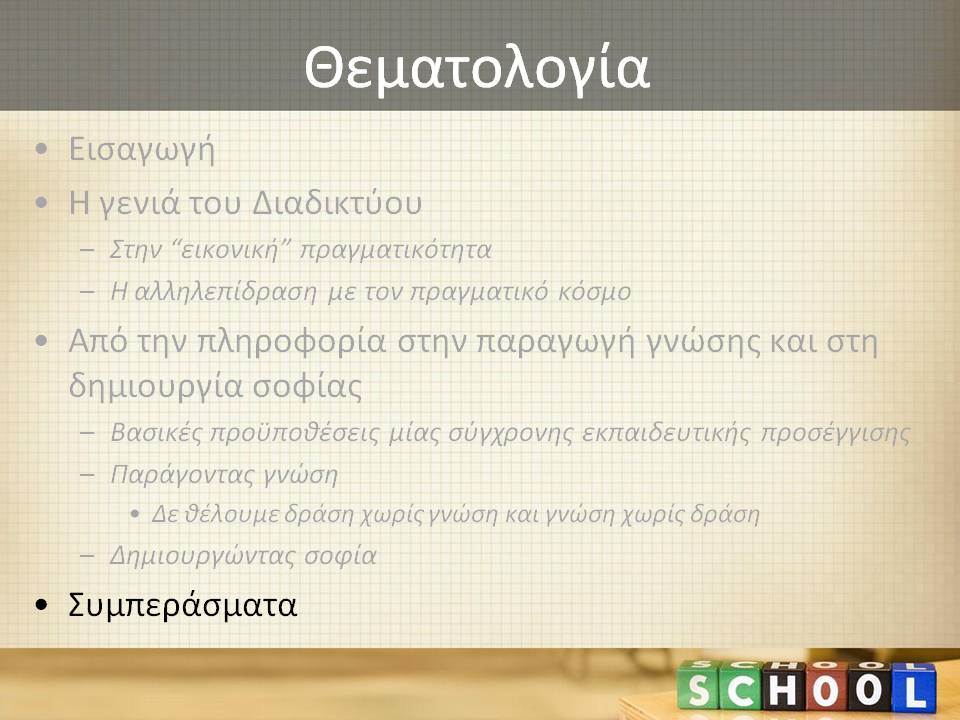 Θεματολογία

• Εισαγωγή
• Η γενιά του Διαδικτύου
  – Στην "εικονική" πραγματικότητα
  – Η αλληλεπίδραση με τον πραγματικό κόσμο
• Από την πληροφορία στην παραγωγή γνώσης και στη δημιουργία σοφίας
  – Βασικές προϋποθέσεις μίας σύγχρονης εκπαιδευτικής προσέγγισης
  – Παράγοντας γνώση
    • Δε θέλουμε δράση χωρίς γνώση και γνώση χωρίς δράση
  – Δημιουργώντας σοφία
• Συμπεράσματα

SCHOOL